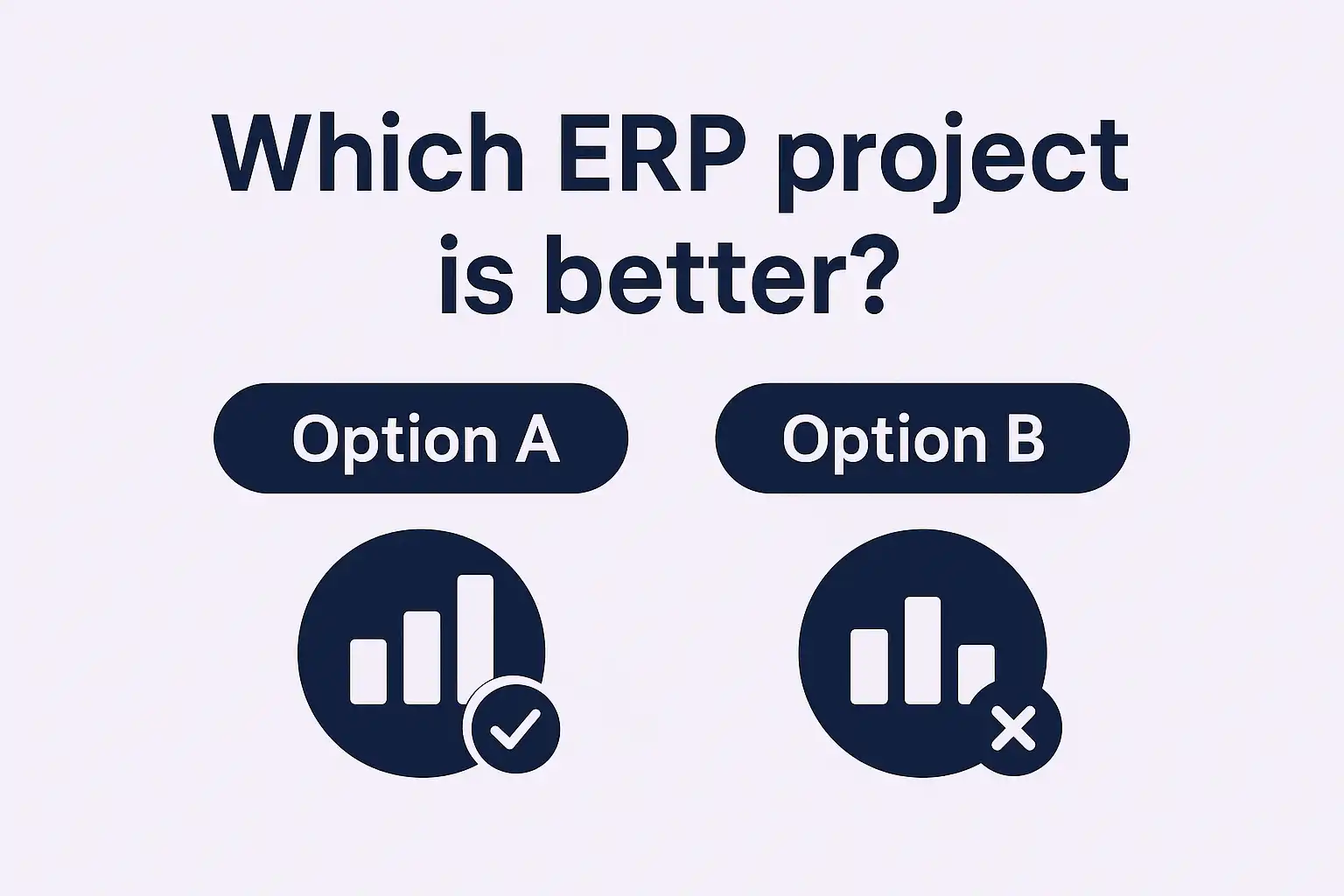 Which ERP project is better?

Option A

Option B